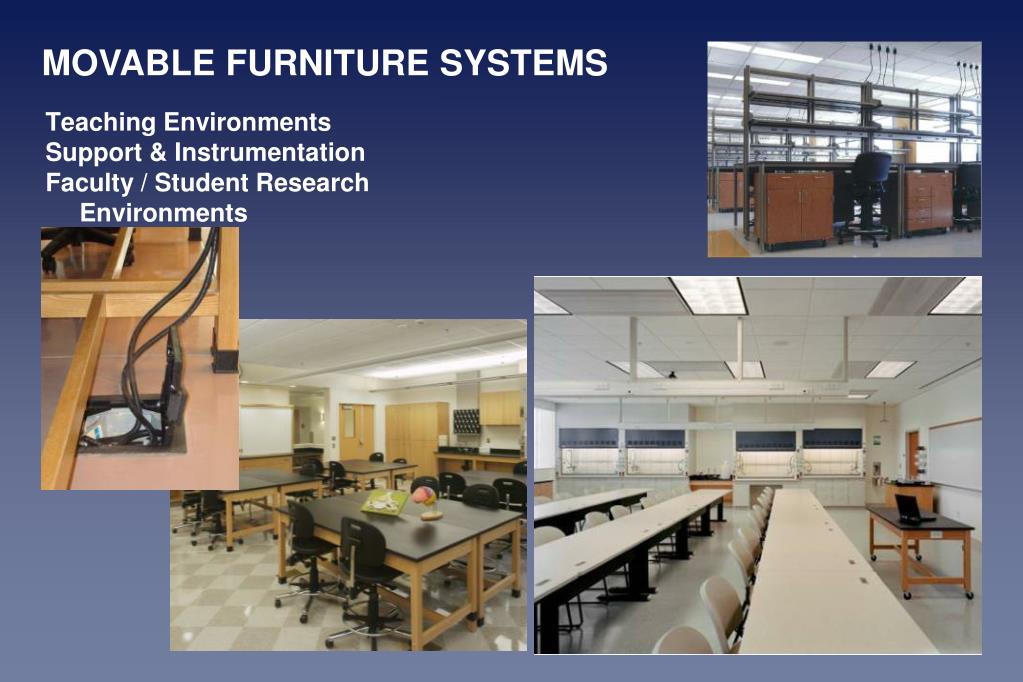 MOVABLE FURNITURE SYSTEMS

Teaching Environments
Support & Instrumentation
Faculty / Student Research Environments